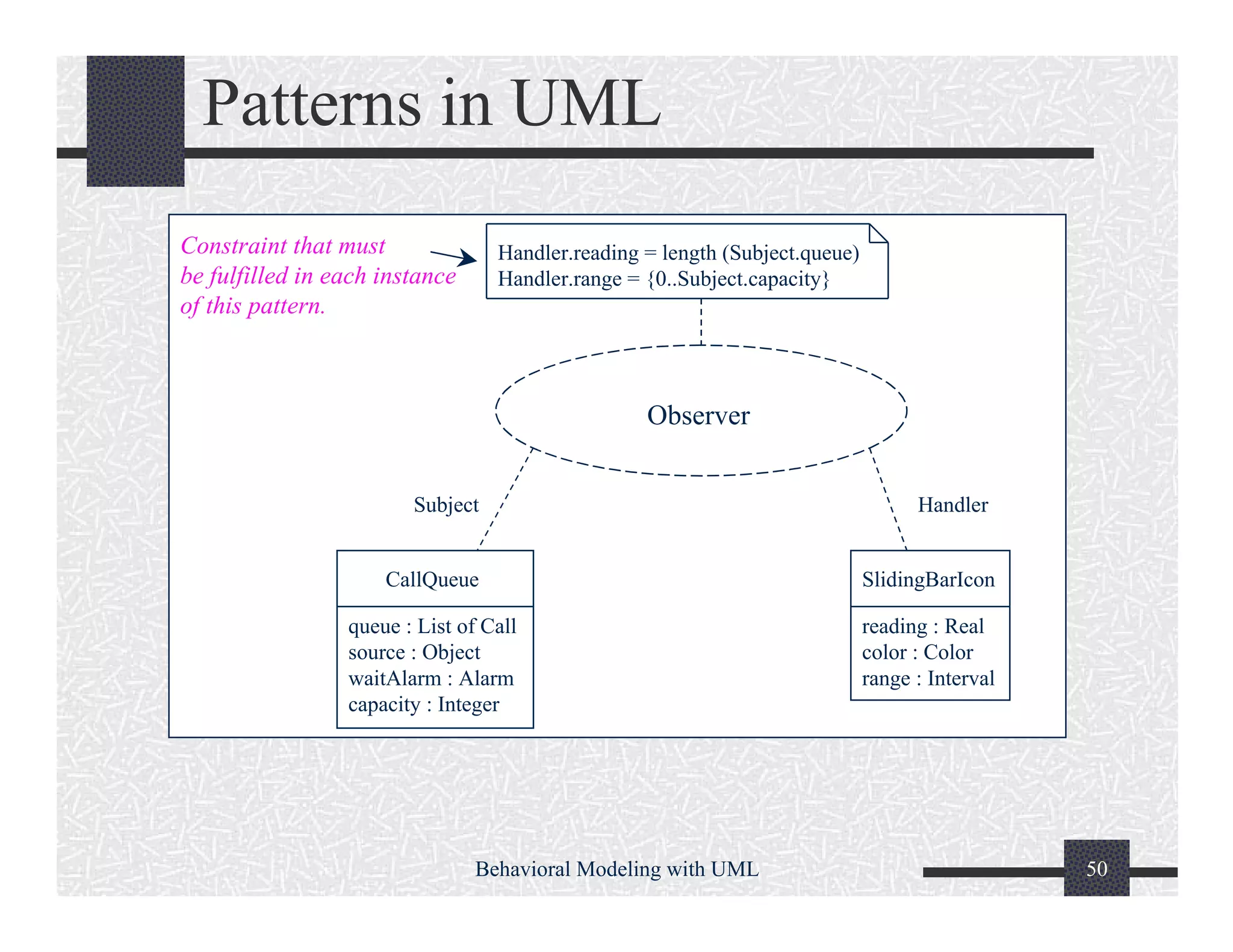 Patterns in UML

Constraint that must be fulfilled in each instance of this pattern.

Handler.reading = length (Subject.queue)
Handler.range = {0..Subject.capacity}

Observer

Subject

Handler

CallQueue

queue : List of Call
source : Object
waitAlarm : Alarm
capacity : Integer

SlidingBarIcon

reading : Real
color : Color
range : Interval

Behavioral Modeling with UML

50